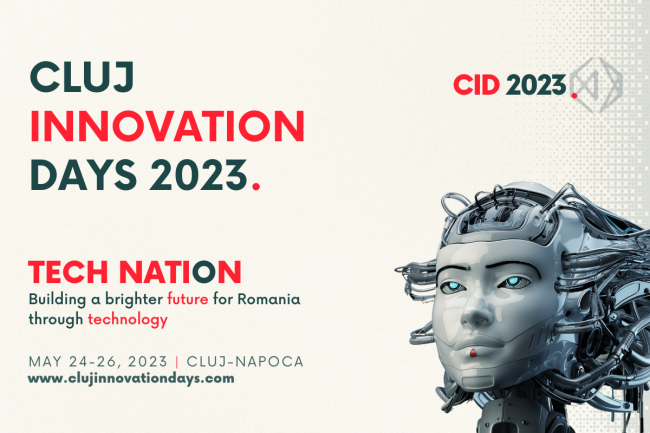 CLUJ INNOVATION DAYS 2023.

CID 2023.

TECH NATION
Building a brighter future for Romania through technology

MAY 24-26, 2023 | CLUJ-NAPOCA
www.clujinnovationdays.com